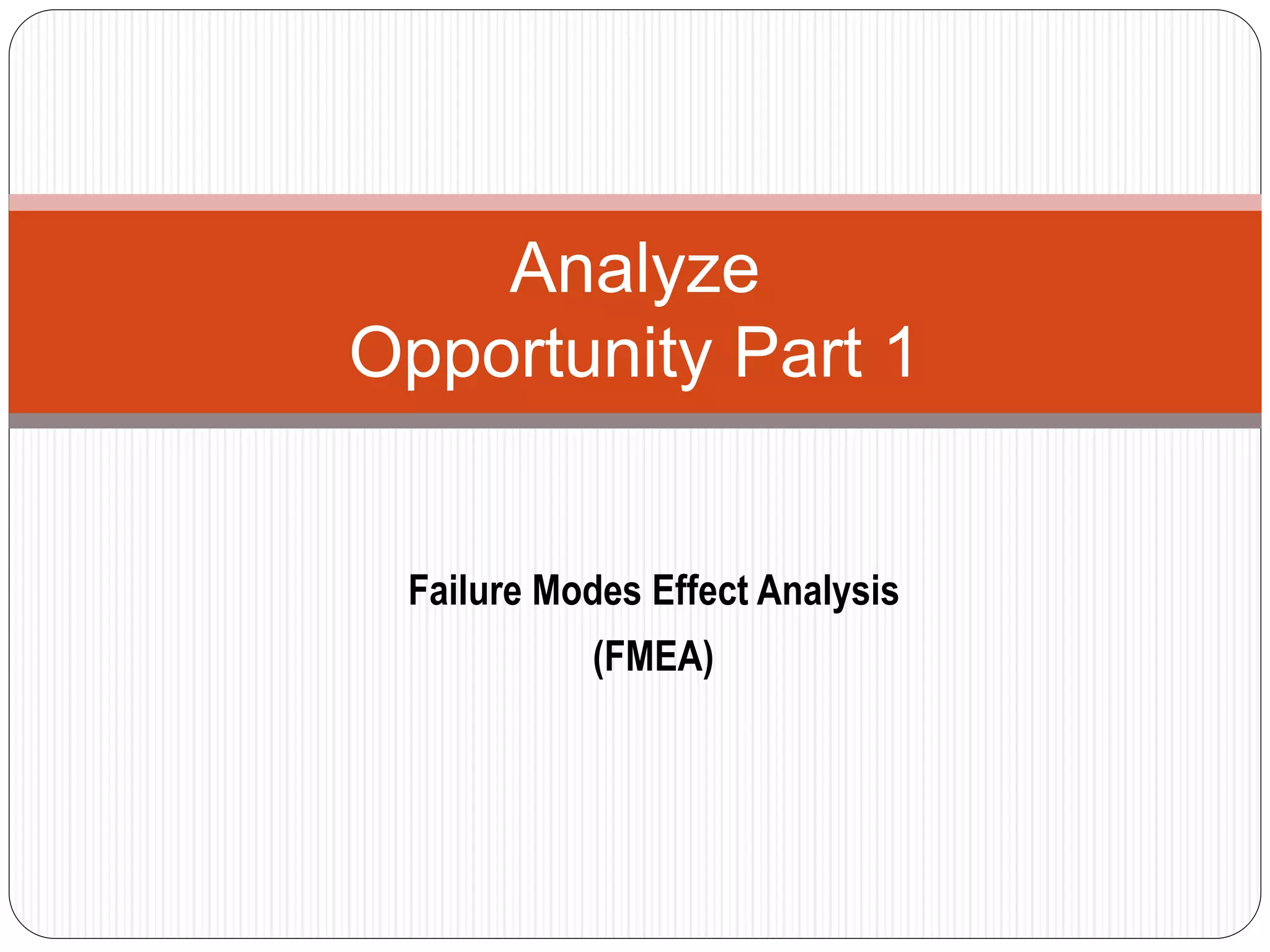 Analyze
Opportunity Part 1

Failure Modes Effect Analysis
(FMEA)